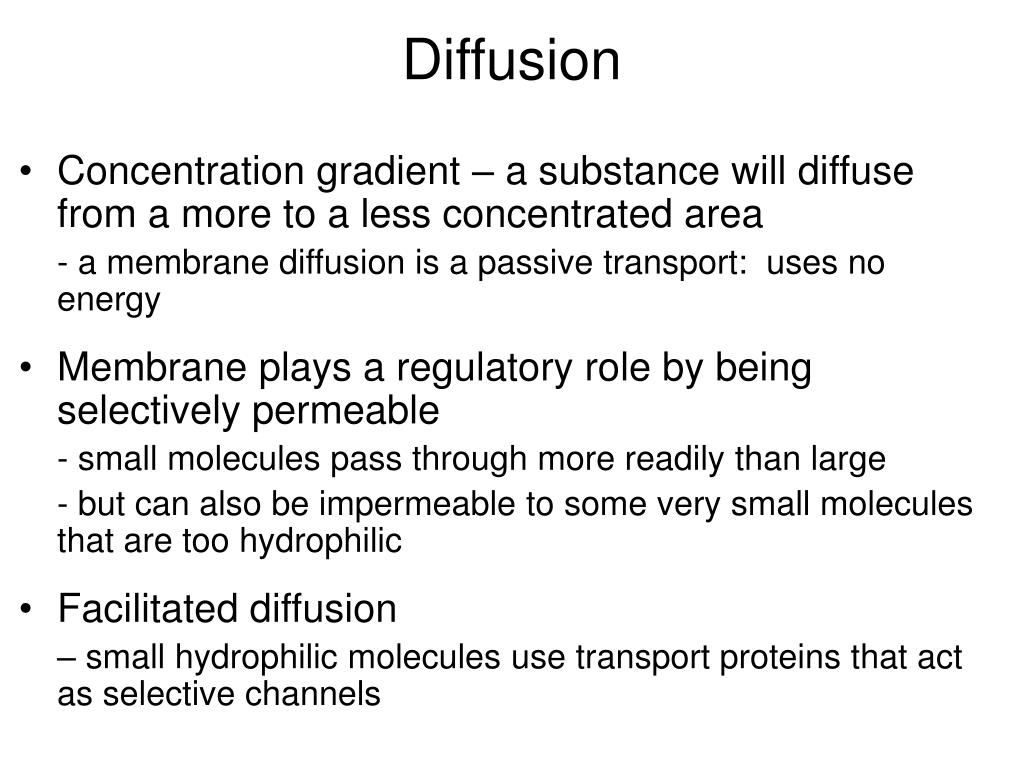 Diffusion

• Concentration gradient – a substance will diffuse from a more to a less concentrated area

- a membrane diffusion is a passive transport: uses no energy

• Membrane plays a regulatory role by being selectively permeable

- small molecules pass through more readily than large

- but can also be impermeable to some very small molecules that are too hydrophilic

• Facilitated diffusion

– small hydrophilic molecules use transport proteins that act as selective channels